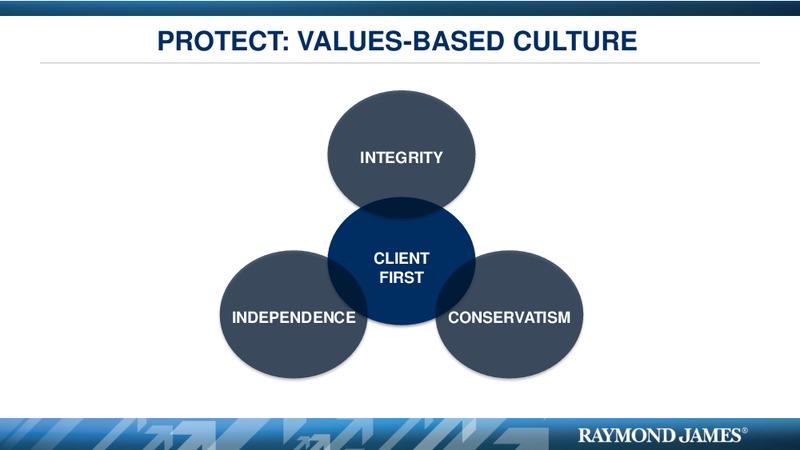 PROTECT: VALUES-BASED CULTURE

INTEGRITY

CLIENT FIRST

INDEPENDENCE

CONSERVATISM

RAYMOND JAMES®